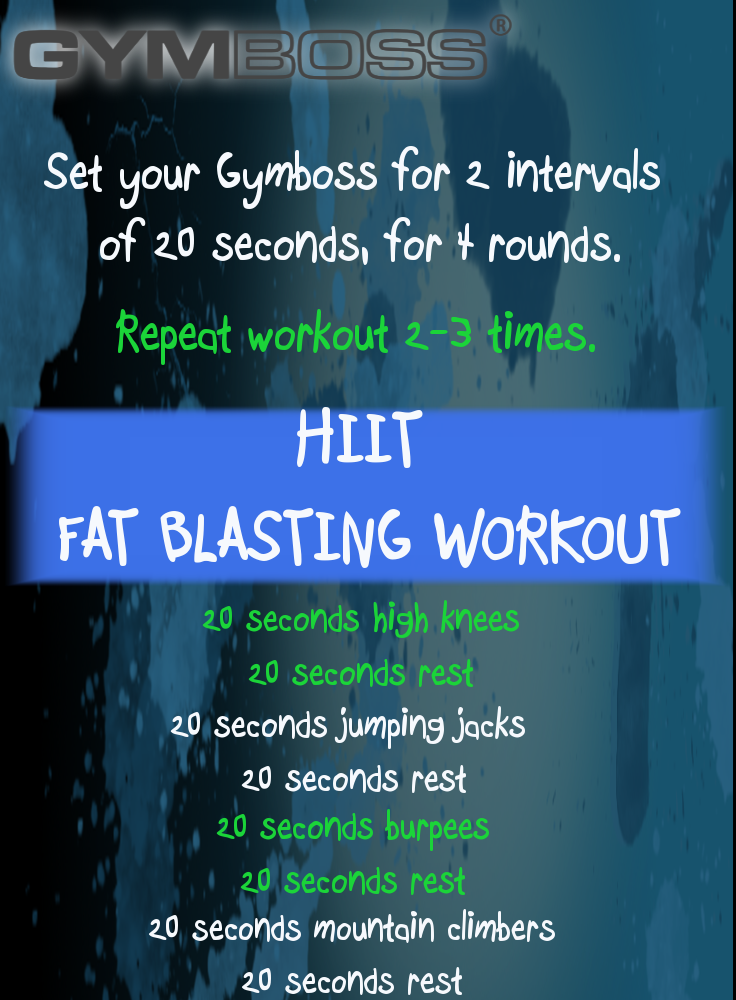 GYMBOSS®

Set your Gymboss for 2 intervals of 20 seconds, for 4 rounds.

Repeat workout 2-3 times.

HIIT
FAT BLASTING WORKOUT

20 seconds high knees
20 seconds rest
20 seconds jumping jacks
20 seconds rest
20 seconds burpees
20 seconds rest
20 seconds mountain climbers
20 seconds rest